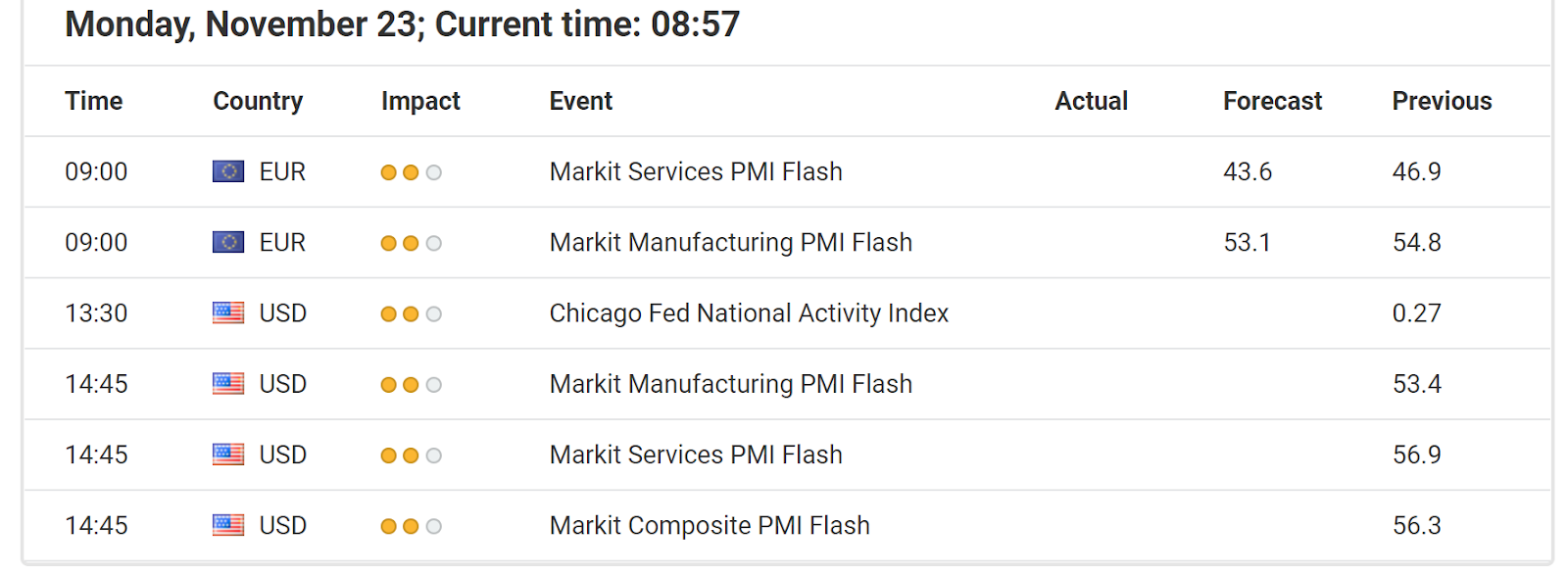 Monday, November 23; Current time: 08:57

| Time | Country | Impact | Event | Actual | Forecast | Previous |
|---|---|---|---|---|---|---|
| 09:00 | EUR | | Markit Services PMI Flash | | 43.6 | 46.9 |
| 09:00 | EUR | | Markit Manufacturing PMI Flash | | 53.1 | 54.8 |
| 13:30 | USD | | Chicago Fed National Activity Index | | | 0.27 |
| 14:45 | USD | | Markit Manufacturing PMI Flash | | | 53.4 |
| 14:45 | USD | | Markit Services PMI Flash | | | 56.9 |
| 14:45 | USD | | Markit Composite PMI Flash | | | 56.3 |